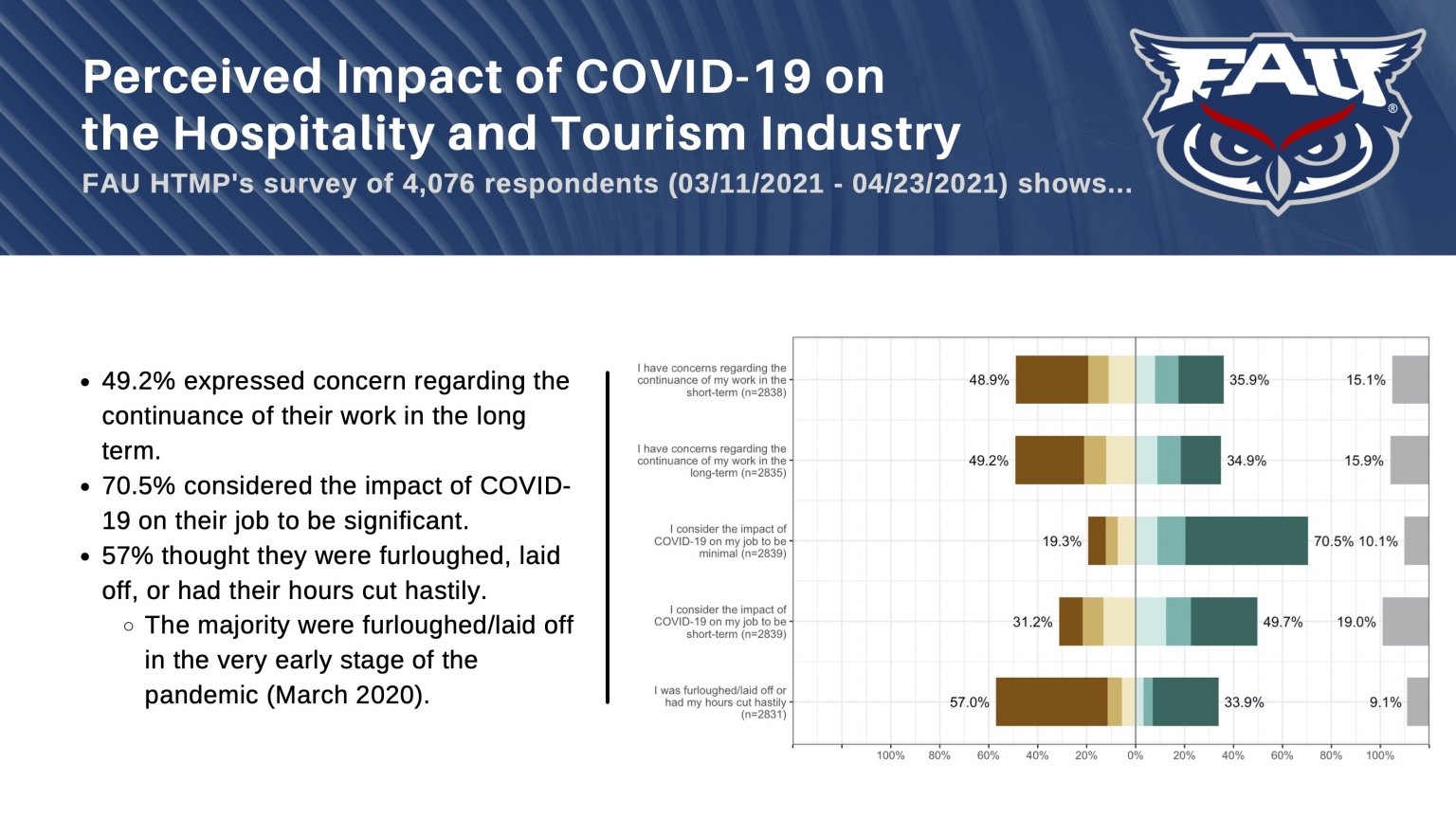 Perceived Impact of COVID-19 on the Hospitality and Tourism Industry
FAU HTMP's survey of 4,076 respondents (03/11/2021 - 04/23/2021) shows...

FAU

- 49.2% expressed concern regarding the continuance of their work in the long term.
- 70.5% considered the impact of COVID-19 on their job to be significant.
- 57% thought they were furloughed, laid off, or had their hours cut hastily.
  - The majority were furloughed/laid off in the very early stage of the pandemic (March 2020).

I have concerns regarding the continuance of my work in the short-term (n=2838) 48.9% 35.9% 15.1%

I have concerns regarding the continuance of my work in the long-term (n=2835) 49.2% 34.9% 15.9%

I consider the impact of COVID-19 on my job to be minimal (n=2839) 19.3% 70.5% 10.1%

I consider the impact of COVID-19 on my job to be short-term (n=2839) 31.2% 49.7% 19.0%

I was furloughed/laid off or had my hours cut hastily (n=2831) 57.0% 33.9% 9.1%

100% 80% 60% 40% 20% 0% 20% 40% 60% 80% 100%